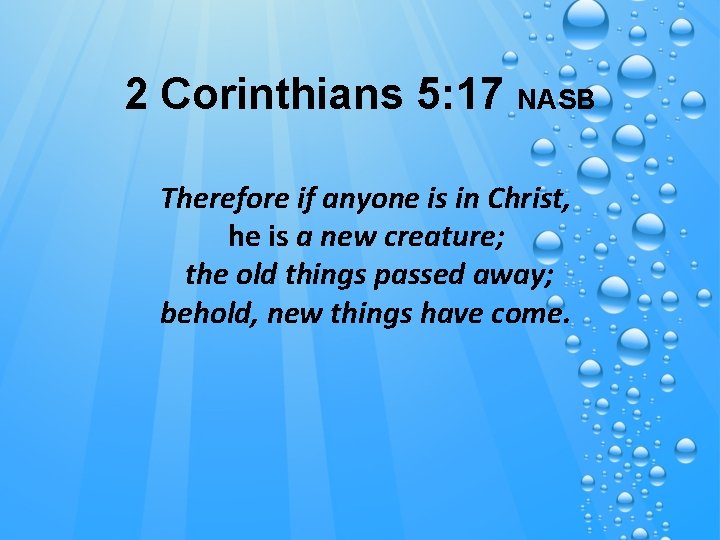 2 Corinthians 5:17 NASB

Therefore if anyone is in Christ, he is a new creature; the old things passed away; behold, new things have come.